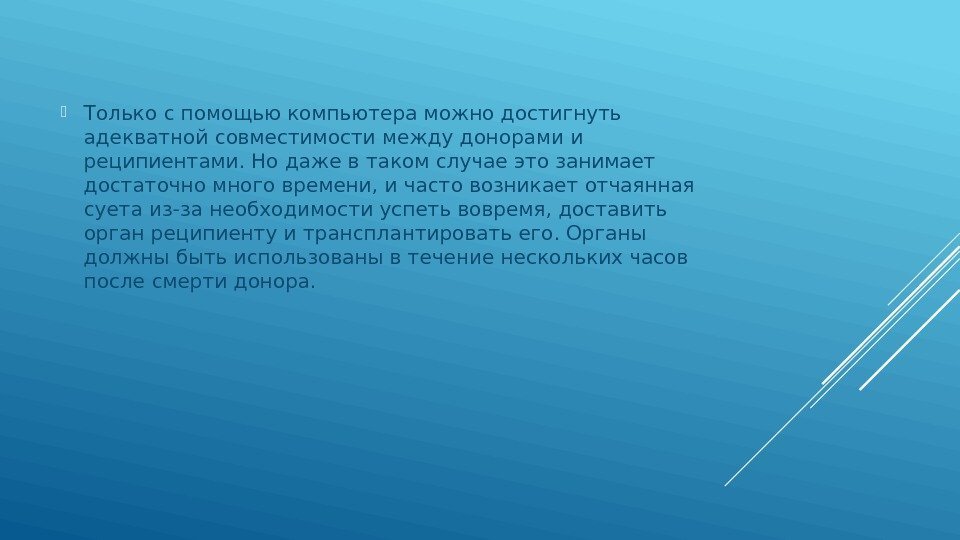 Только с помощью компьютера можно достигнуть адекватной совместимости между донорами и реципиентами. Но даже в таком случае это занимает достаточно много времени, и часто возникает отчаянная суета из-за необходимости успеть вовремя, доставить орган реципиенту и трансплантировать его. Органы должны быть использованы в течение нескольких часов после смерти донора.